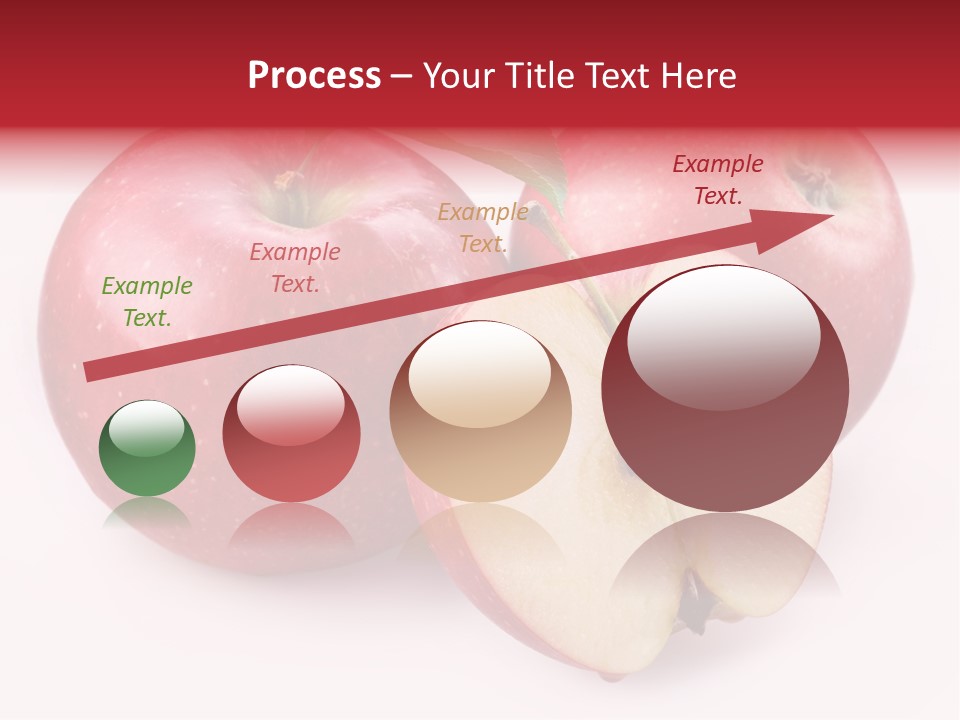 Process – Your Title Text Here

Example Text.

Example Text.

Example Text.

Example Text.